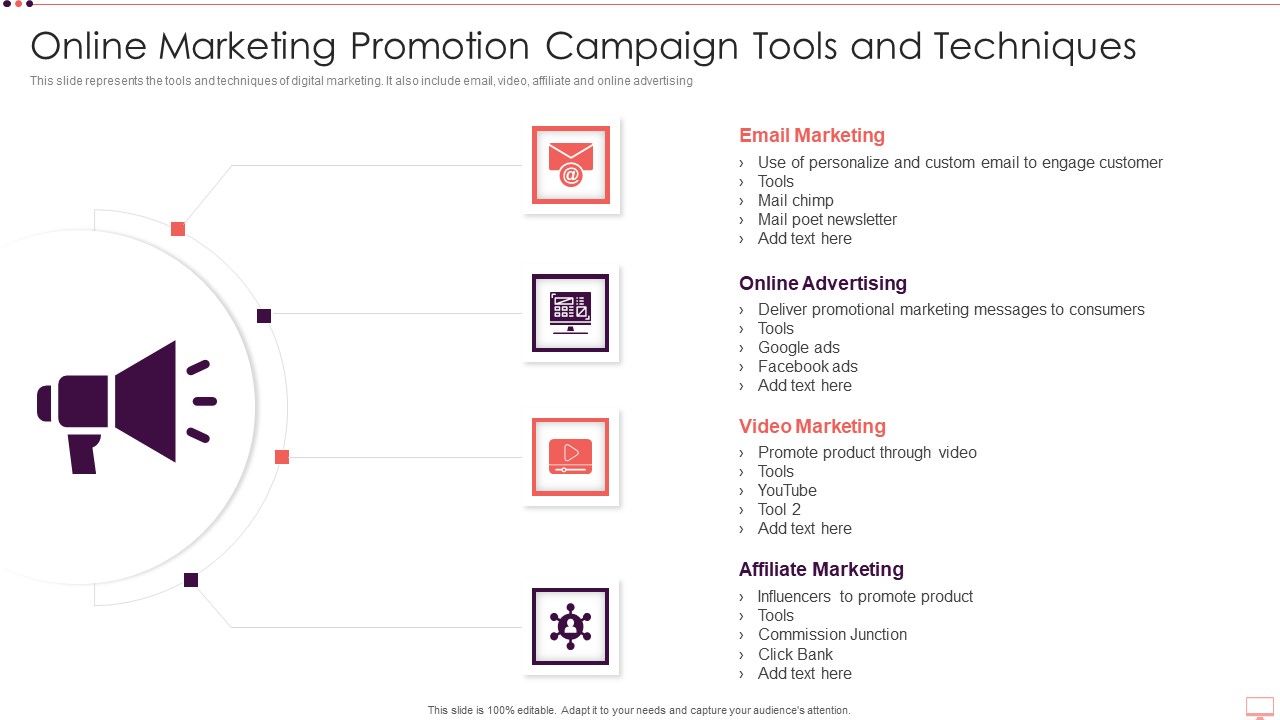 Online Marketing Promotion Campaign Tools and Techniques

This slide represents the tools and techniques of digital marketing. It also include email, video, affiliate and online advertising

Email Marketing
› Use of personalize and custom email to engage customer
› Tools
› Mail chimp
› Mail poet newsletter
› Add text here

Online Advertising
› Deliver promotional marketing messages to consumers
› Tools
› Google ads
› Facebook ads
› Add text here

Video Marketing
› Promote product through video
› Tools
› YouTube
› Tool 2
› Add text here

Affiliate Marketing
› Influencers to promote product
› Tools
› Commission Junction
› Click Bank
› Add text here

This slide is 100% editable. Adapt it to your needs and capture your audience's attention.